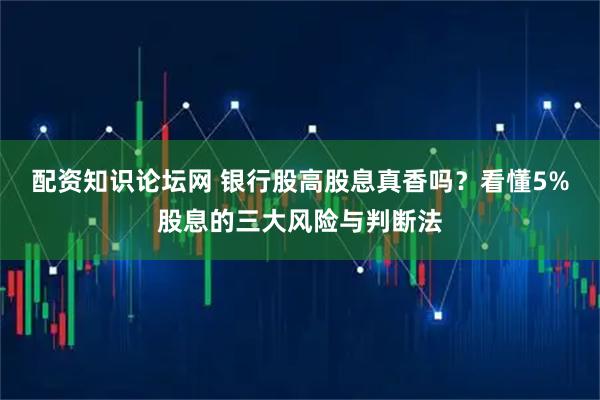 配资知识论坛网 银行股高股息真香吗？看懂5%股息的三大风险与判断法